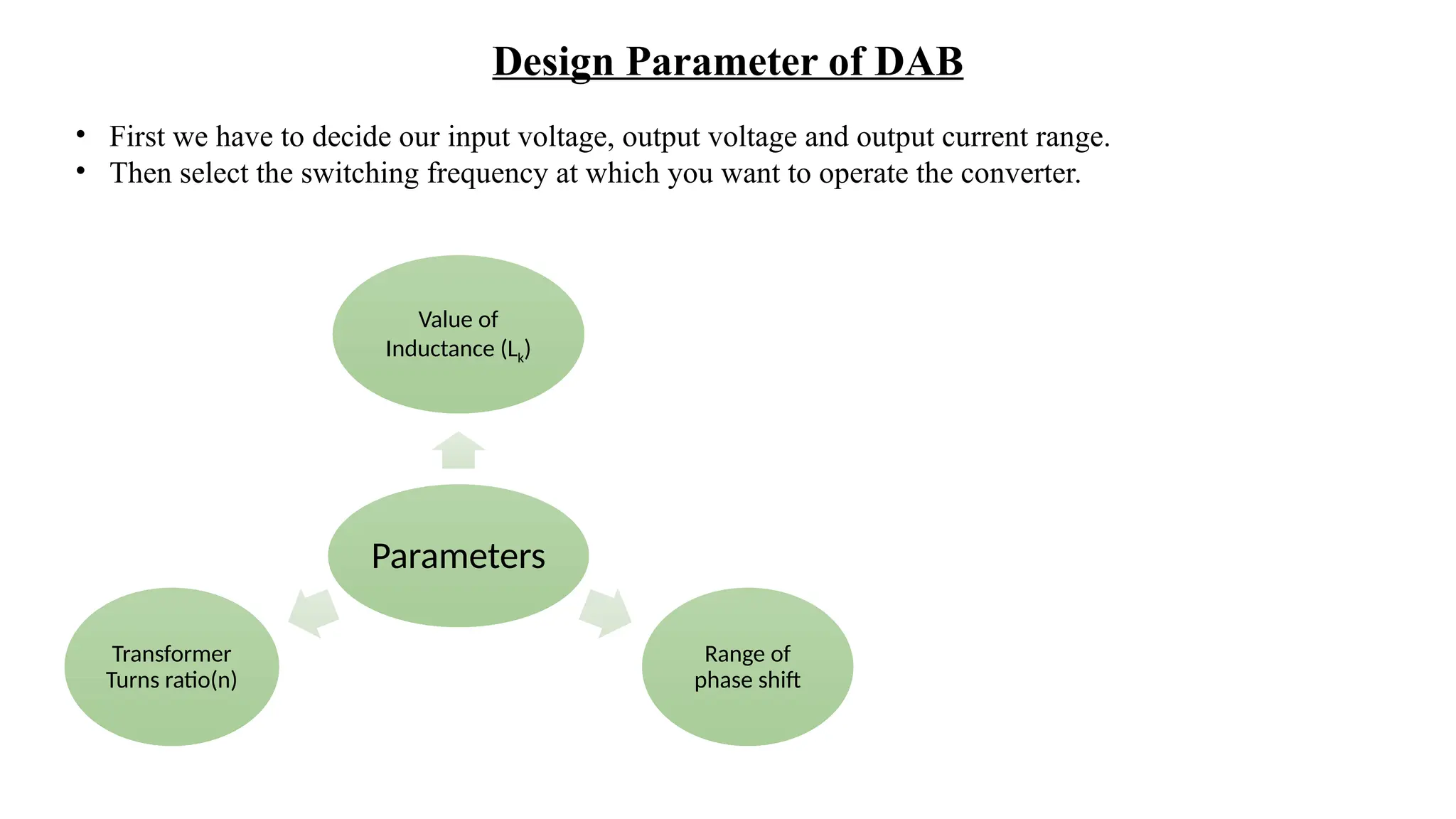 Design Parameter of DAB

• First we have to decide our input voltage, output voltage and output current range.
• Then select the switching frequency at which you want to operate the converter.

Value of Inductance ($L_k$)

Parameters

Transformer Turns ratio(n)

Range of phase shift